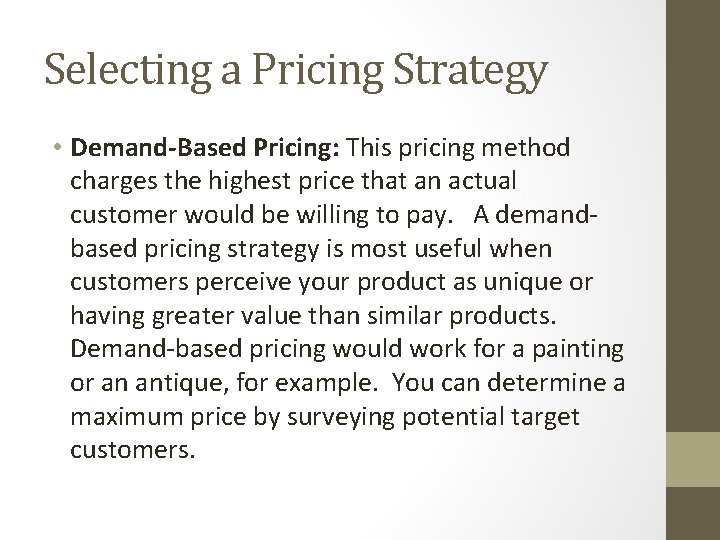 Selecting a Pricing Strategy

• Demand-Based Pricing: This pricing method charges the highest price that an actual customer would be willing to pay. A demand-based pricing strategy is most useful when customers perceive your product as unique or having greater value than similar products. Demand-based pricing would work for a painting or an antique, for example. You can determine a maximum price by surveying potential target customers.